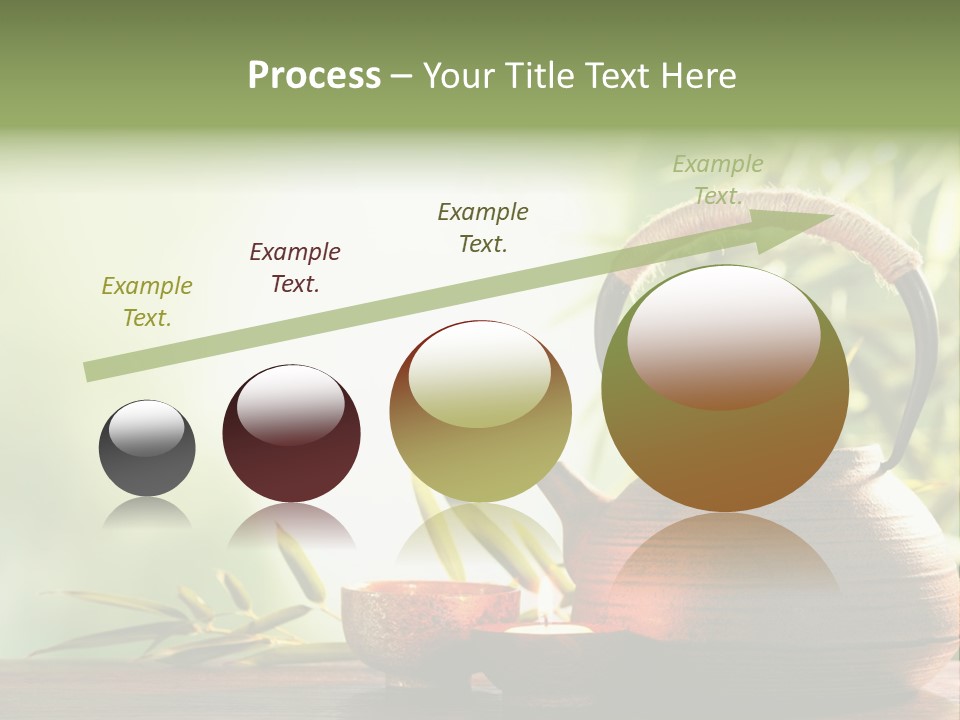 Process – Your Title Text Here

Example Text.

Example Text.

Example Text.

Example Text.